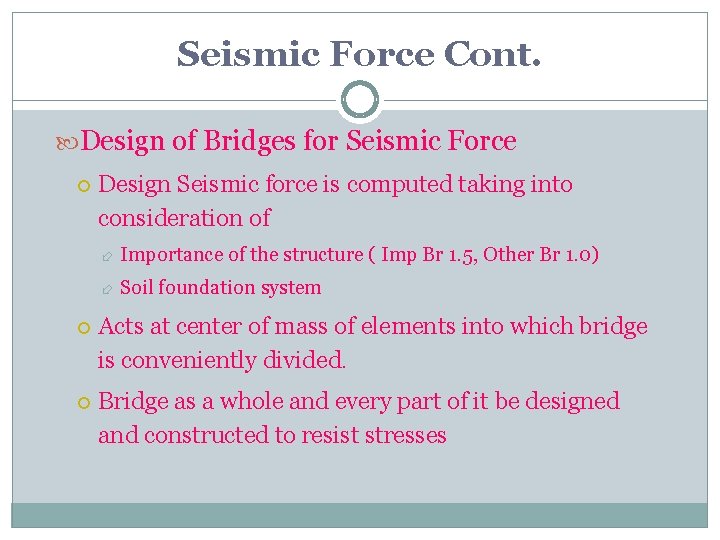 Seismic Force Cont.

Design of Bridges for Seismic Force

Design Seismic force is computed taking into consideration of

Importance of the structure ( Imp Br 1.5, Other Br 1.0)

Soil foundation system

Acts at center of mass of elements into which bridge is conveniently divided.

Bridge as a whole and every part of it be designed and constructed to resist stresses